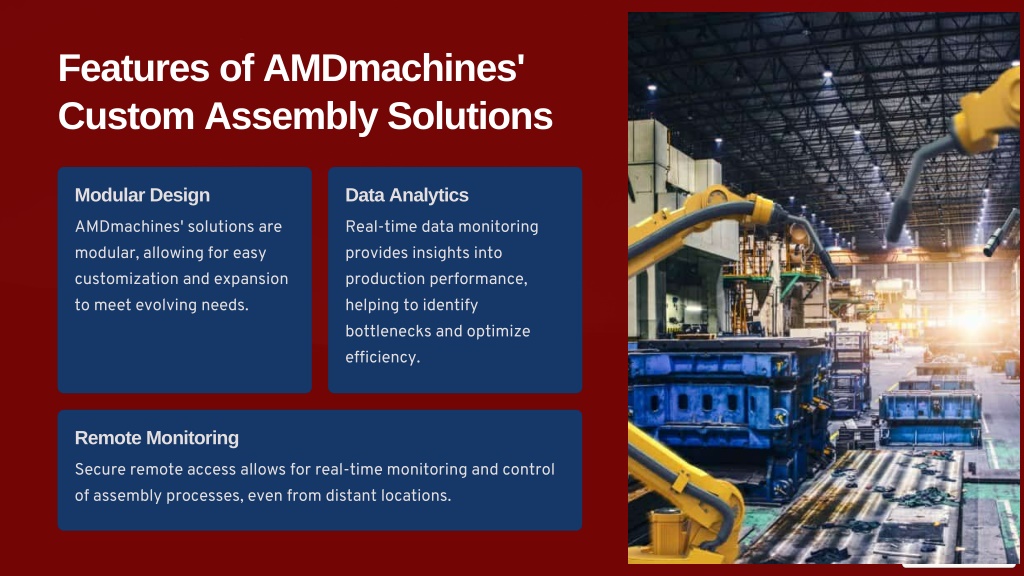 Features of AMDmachines' Custom Assembly Solutions

Modular Design

AMDmachines' solutions are modular, allowing for easy customization and expansion to meet evolving needs.

Data Analytics

Real-time data monitoring provides insights into production performance, helping to identify bottlenecks and optimize efficiency.

Remote Monitoring

Secure remote access allows for real-time monitoring and control of assembly processes, even from distant locations.